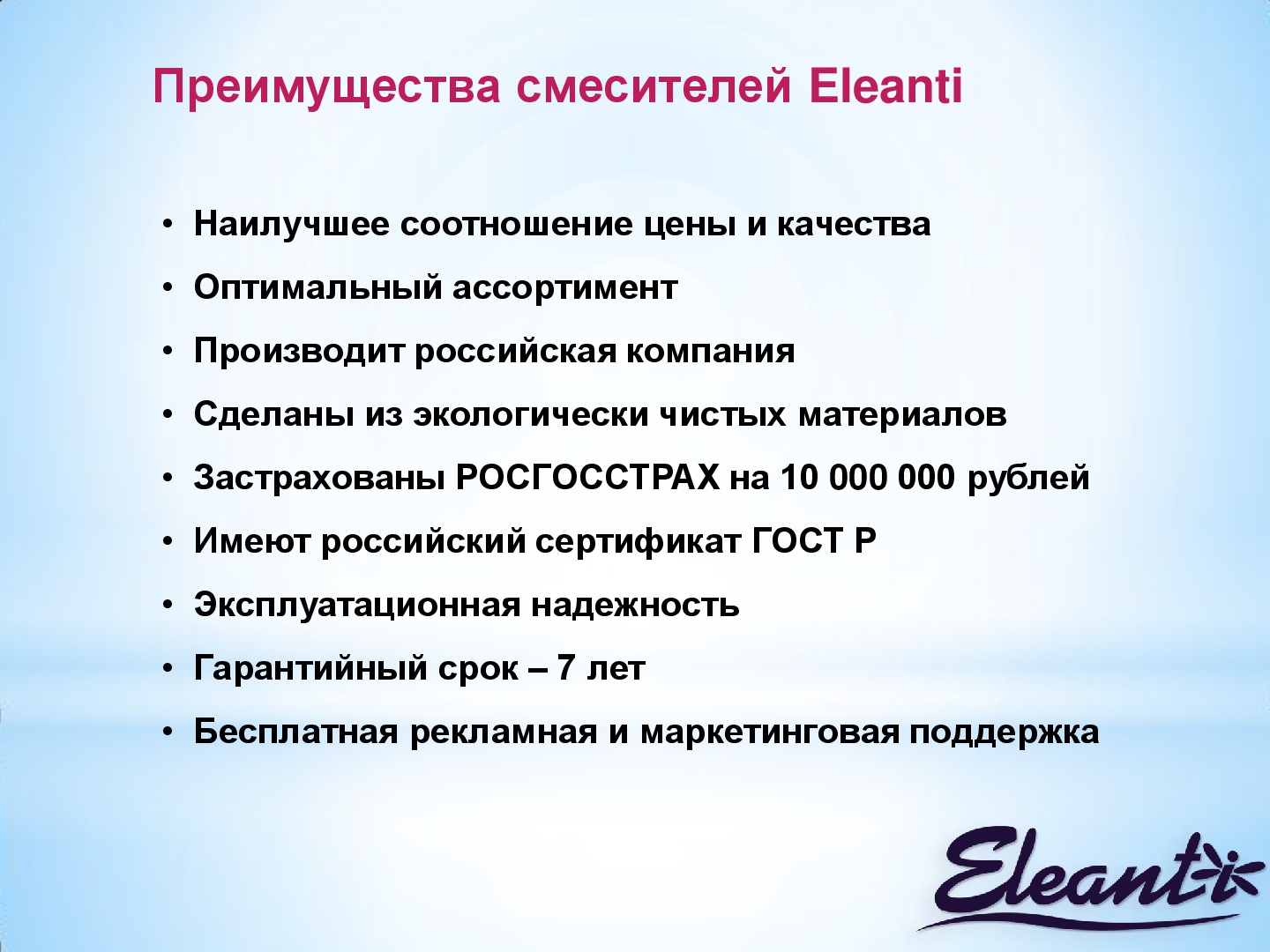 Преимущества смесителей Eleanti

• Наилучшее соотношение цены и качества
• Оптимальный ассортимент
• Производит российская компания
• Сделаны из экологически чистых материалов
• Застрахованы РОСГОССТРАХ на 10 000 000 рублей
• Имеют российский сертификат ГОСТ Р
• Эксплуатационная надежность
• Гарантийный срок – 7 лет
• Бесплатная рекламная и маркетинговая поддержка

Eleanti